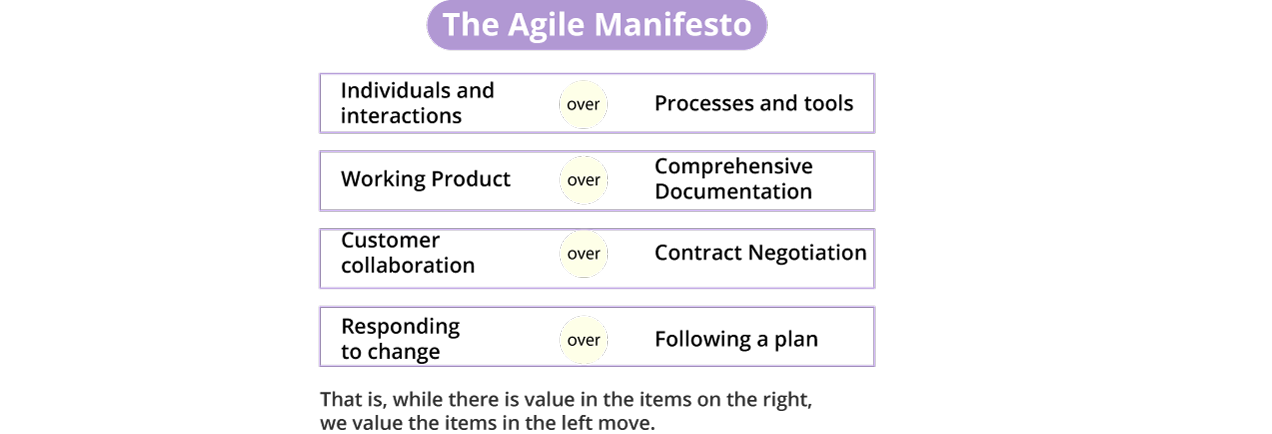 The Agile Manifesto

Individuals and interactions over Processes and tools

Working Product over Comprehensive Documentation

Customer collaboration over Contract Negotiation

Responding to change over Following a plan

That is, while there is value in the items on the right, we value the items in the left move.